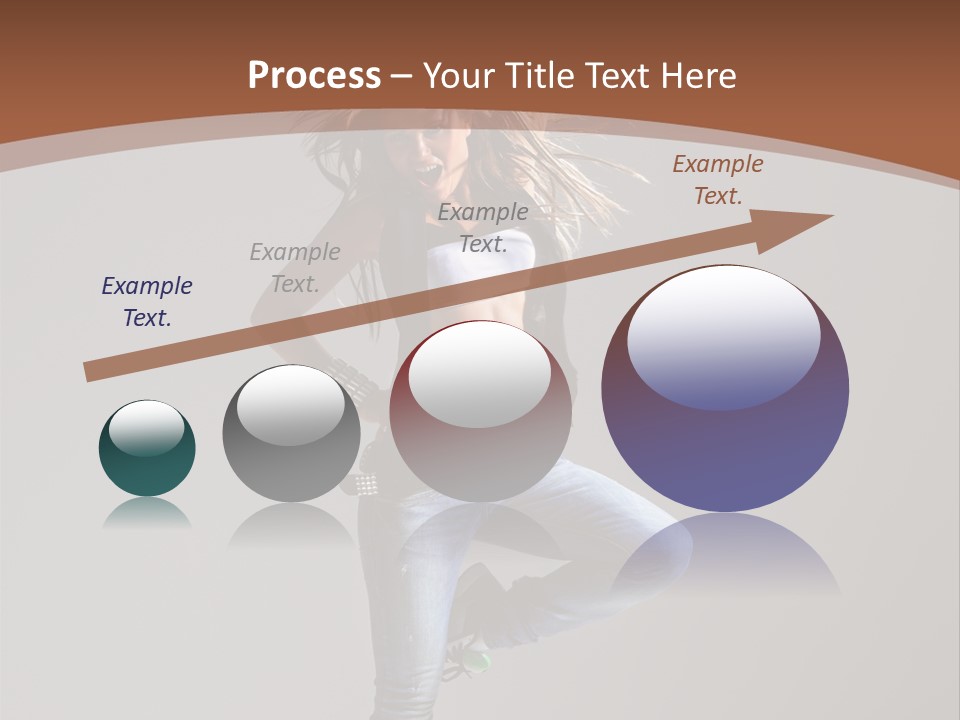 Process – Your Title Text Here

Example Text.

Example Text.

Example Text.

Example Text.